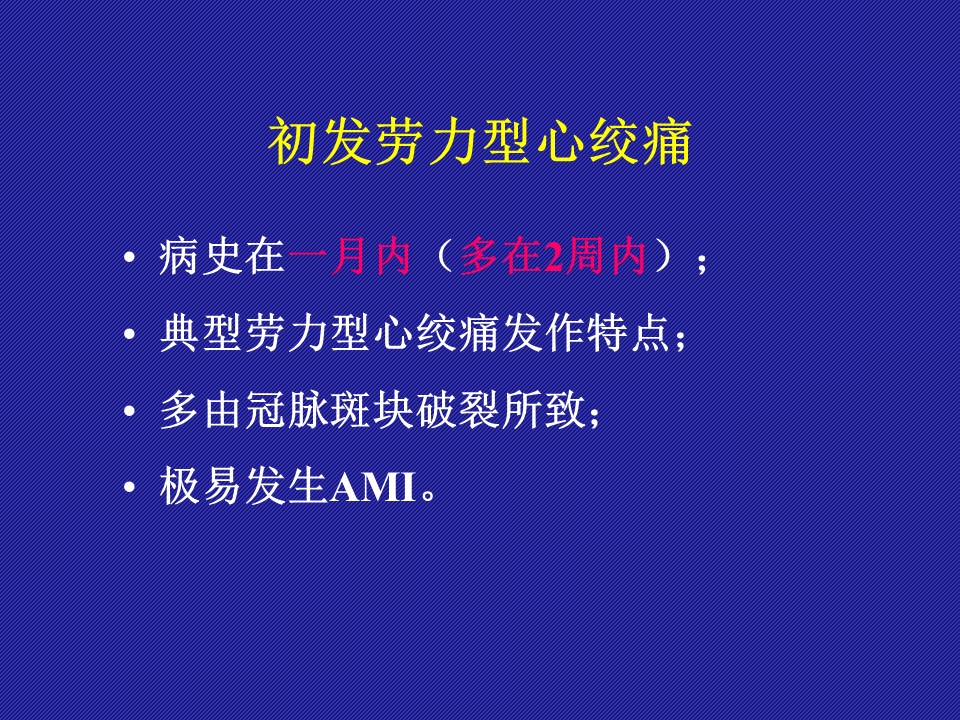 初发劳力型心绞痛

• 病史在一月内（多在2周内）；
• 典型劳力型心绞痛发作特点；
• 多由冠脉斑块破裂所致；
• 极易发生AMI。